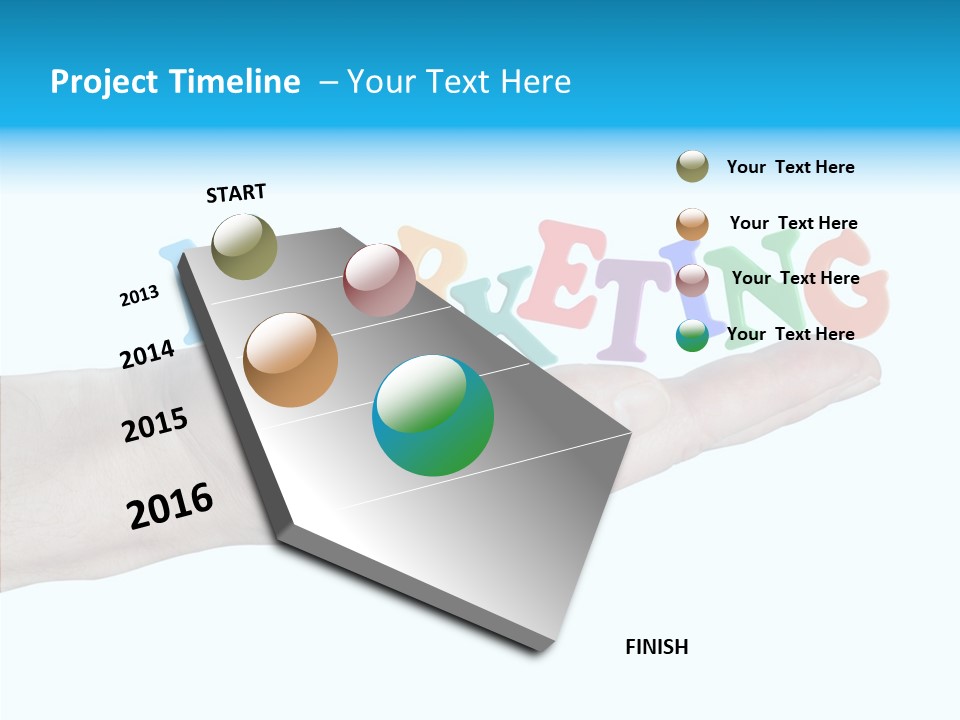 Project Timeline – Your Text Here

START

2013

2014

2015

2016

FINISH

Your Text Here

Your Text Here

Your Text Here

Your Text Here

MARKETING